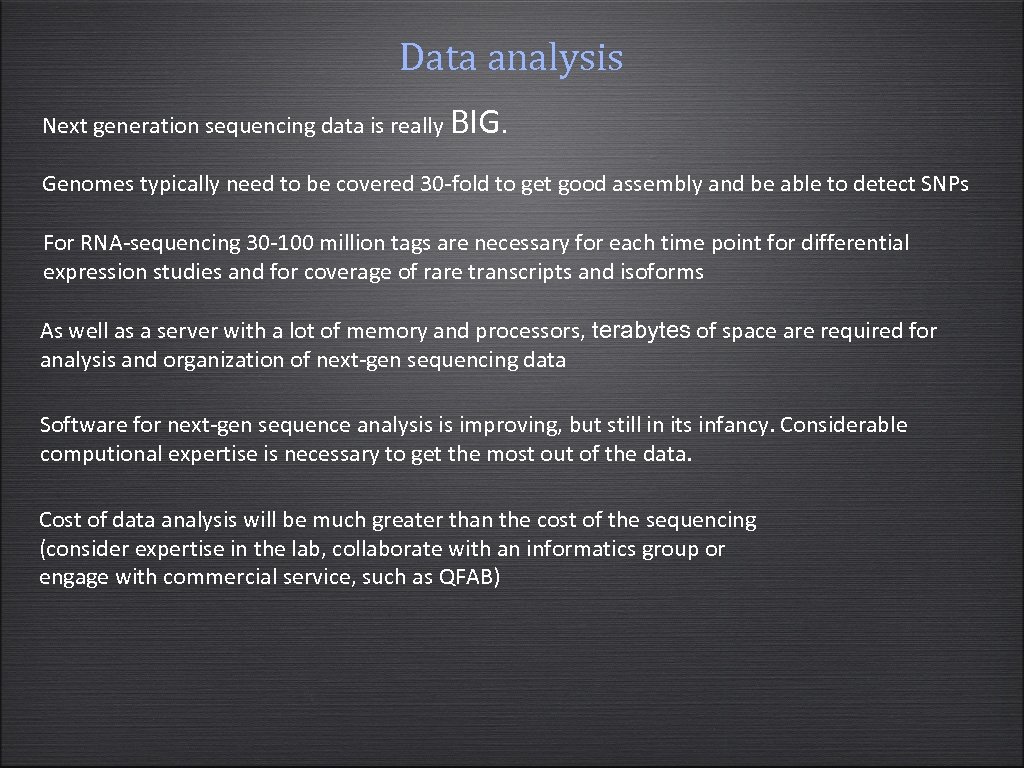 Data analysis

Next generation sequencing data is really BIG.

Genomes typically need to be covered 30-fold to get good assembly and be able to detect SNPs

For RNA-sequencing 30-100 million tags are necessary for each time point for differential expression studies and for coverage of rare transcripts and isoforms

As well as a server with a lot of memory and processors, terabytes of space are required for analysis and organization of next-gen sequencing data

Software for next-gen sequence analysis is improving, but still in its infancy. Considerable computional expertise is necessary to get the most out of the data.

Cost of data analysis will be much greater than the cost of the sequencing (consider expertise in the lab, collaborate with an informatics group or engage with commercial service, such as QFAB)